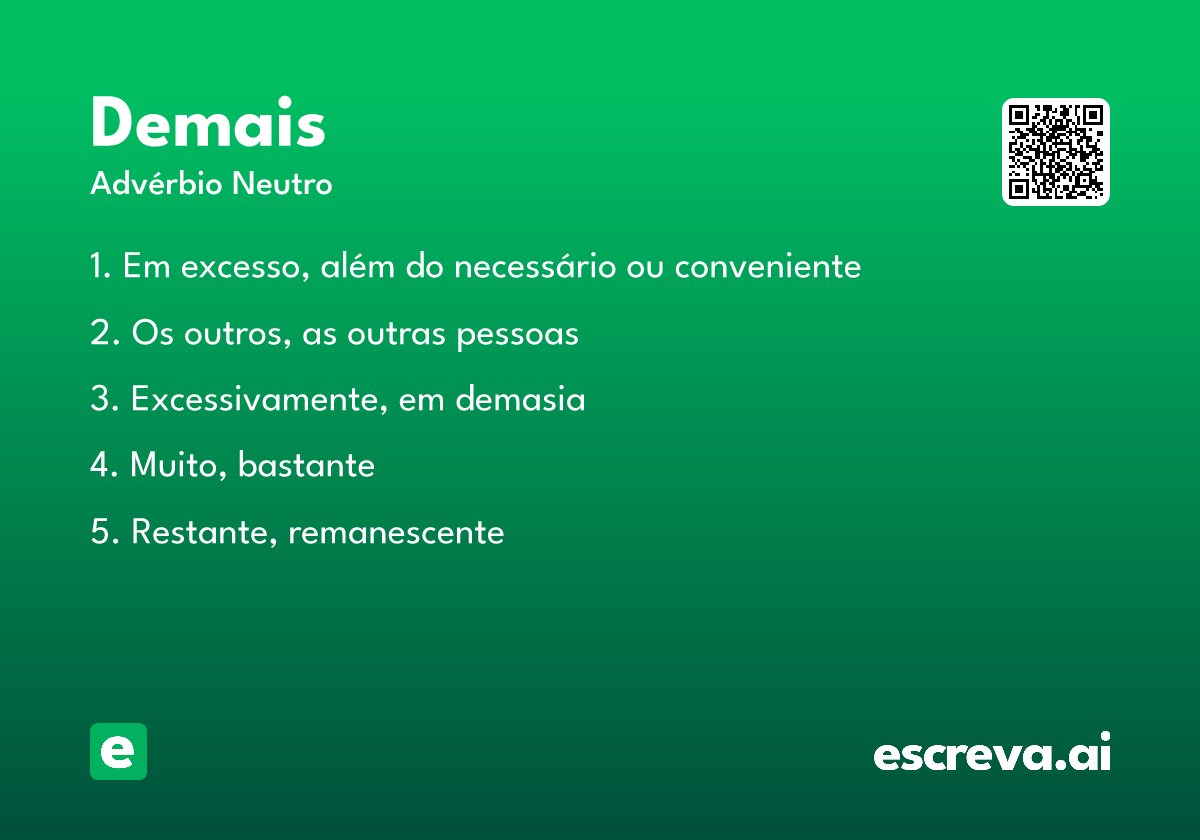 Demais

Advérbio Neutro

1. Em excesso, além do necessário ou conveniente

2. Os outros, as outras pessoas

3. Excessivamente, em demasia

4. Muito, bastante

5. Restante, remanescente

e

escreva.ai